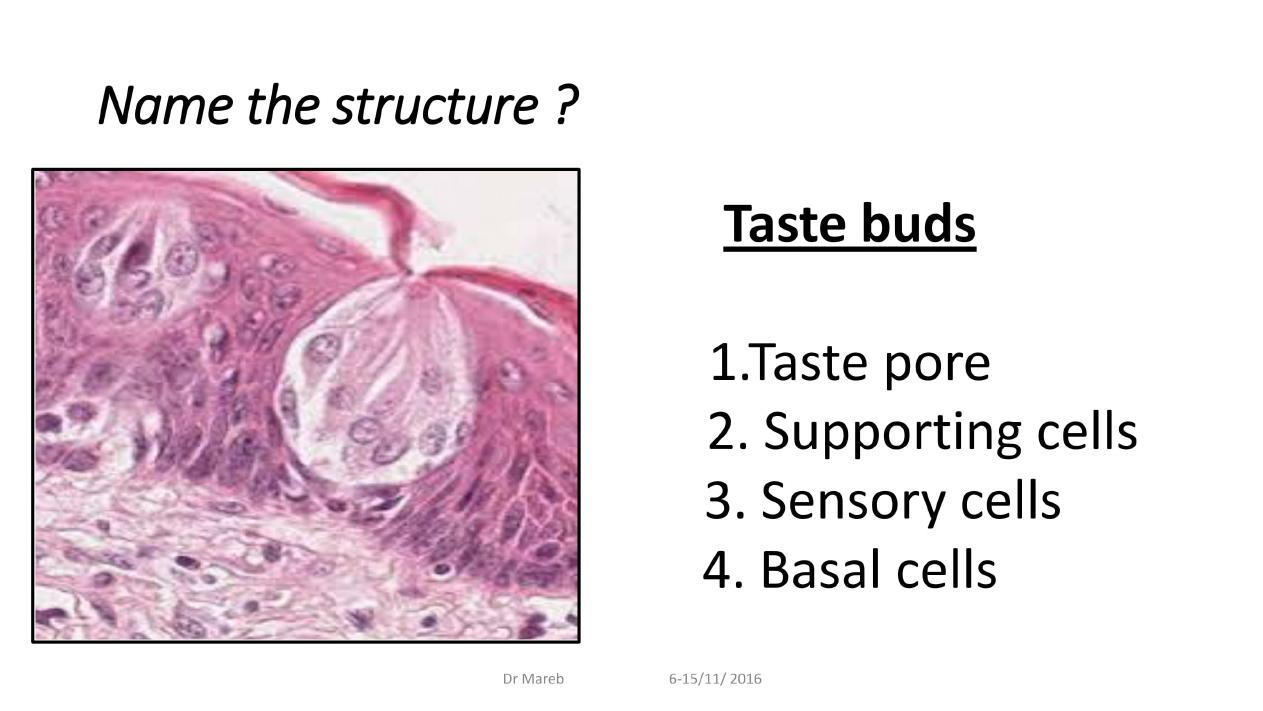 Name the structure ?

Taste buds

1.Taste pore
2. Supporting cells
3. Sensory cells
4. Basal cells

Dr Mareb 6-15/11/ 2016